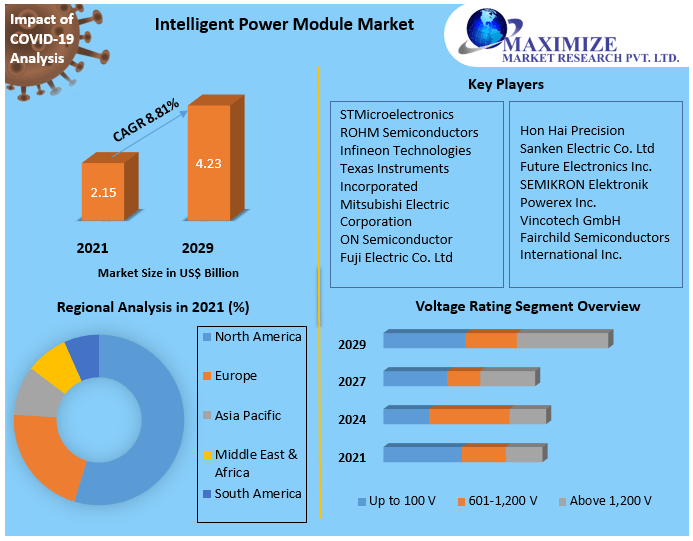 Impact of COVID-19 Analysis

Intelligent Power Module Market

MAXIMIZE
MARKET RESEARCH PVT. LTD.

CAGR 8.81%

2.15

4.23

2021

2029

Market Size in US$ Billion

Key Players

STMicroelectronics
ROHM Semiconductors
Infineon Technologies
Texas Instruments Incorporated
Mitsubishi Electric Corporation
ON Semiconductor
Fuji Electric Co. Ltd

Hon Hai Precision
Sanken Electric Co. Ltd
Future Electronics Inc.
SEMIKRON Elektronik
Powerex Inc.
Vincotech GmbH
Fairchild Semiconductors International Inc.

Regional Analysis in 2021 (%)

North America
Europe
Asia Pacific
Middle East & Africa
South America

Voltage Rating Segment Overview

2029
2027
2024
2021

Up to 100 V
601-1,200 V
Above 1,200 V